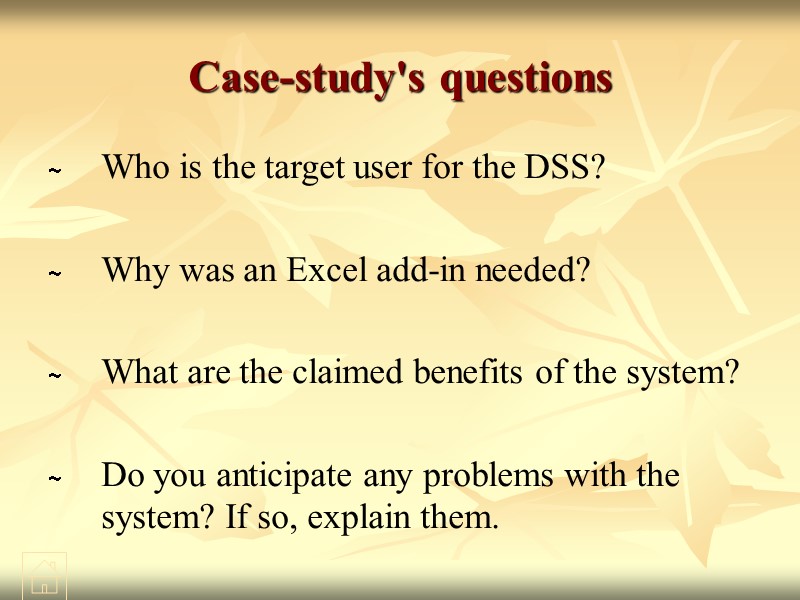 Case-study's questions

~ Who is the target user for the DSS?

~ Why was an Excel add-in needed?

~ What are the claimed benefits of the system?

~ Do you anticipate any problems with the system? If so, explain them.